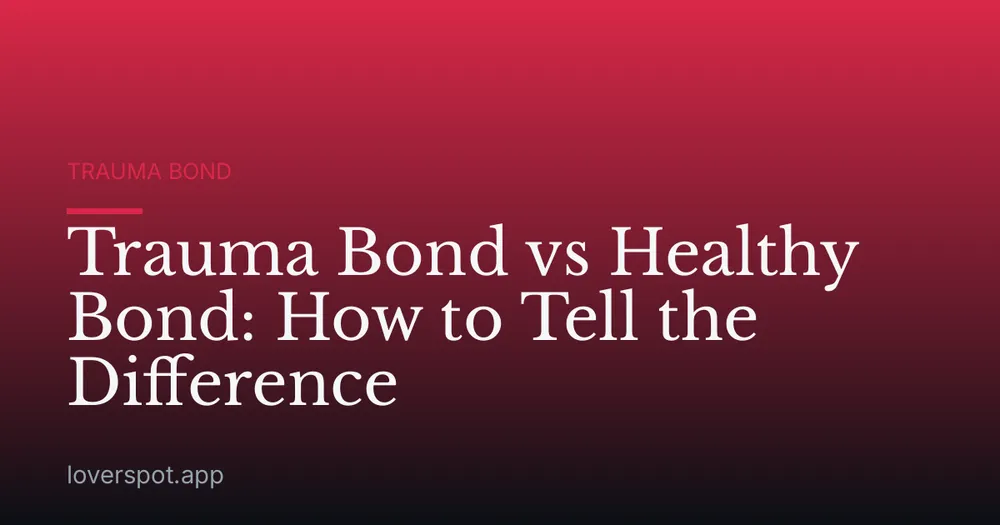 TRAUMA BOND

Trauma Bond vs Healthy Bond: How to Tell the Difference

loverspot.app